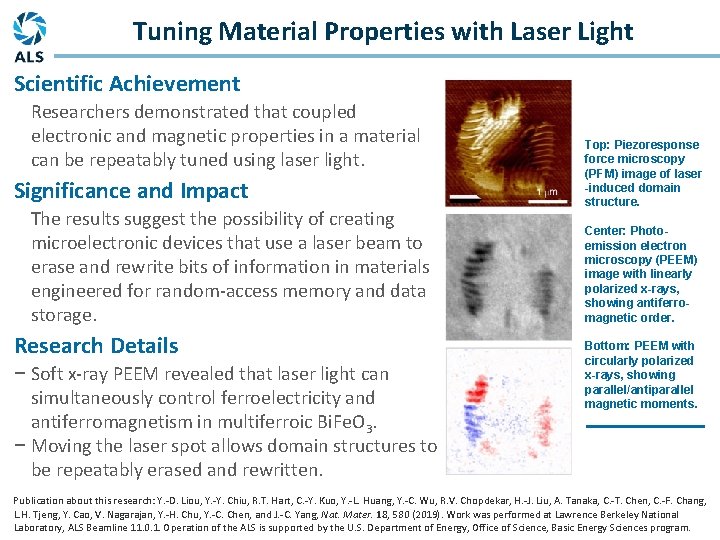 ALS

Tuning Material Properties with Laser Light

Scientific Achievement

Researchers demonstrated that coupled electronic and magnetic properties in a material can be repeatably tuned using laser light.

Significance and Impact

The results suggest the possibility of creating microelectronic devices that use a laser beam to erase and rewrite bits of information in materials engineered for random-access memory and data storage.

Research Details

− Soft x-ray PEEM revealed that laser light can simultaneously control ferroelectricity and antiferromagnetism in multiferroic $BiFeO_3$.

− Moving the laser spot allows domain structures to be repeatably erased and rewritten.

1 μm

Top: Piezoresponse force microscopy (PFM) image of laser -induced domain structure.

Center: Photo-emission electron microscopy (PEEM) image with linearly polarized x-rays, showing antiferro-magnetic order.

Bottom: PEEM with circularly polarized x-rays, showing parallel/antiparallel magnetic moments.

Publication about this research: Y.-D. Liou, Y.-Y. Chiu, R.T. Hart, C.-Y. Kuo, Y.-L. Huang, Y.-C. Wu, R.V. Chopdekar, H.-J. Liu, A. Tanaka, C.-T. Chen, C.-F. Chang, L.H. Tjeng, Y. Cao, V. Nagarajan, Y.-H. Chu, Y.-C. Chen, and J.-C. Yang, Nat. Mater. 18, 580 (2019). Work was performed at Lawrence Berkeley National Laboratory, ALS Beamline 11.0.1. Operation of the ALS is supported by the U.S. Department of Energy, Office of Science, Basic Energy Sciences program.